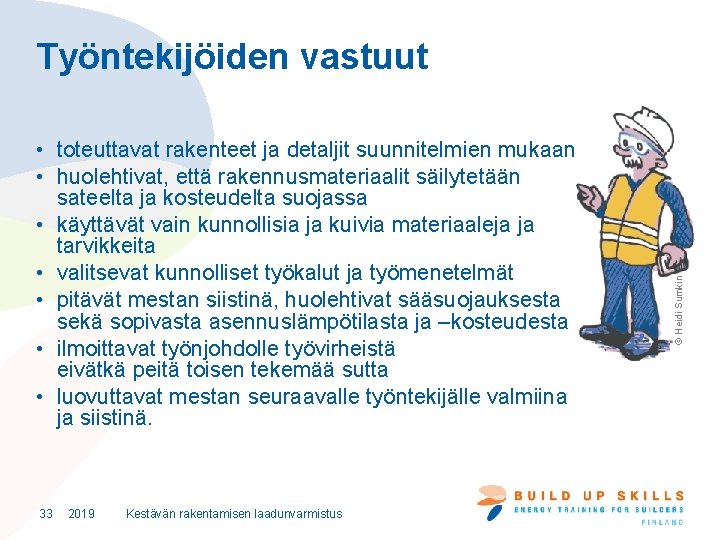 Työntekijöiden vastuut

• toteuttavat rakenteet ja detaljit suunnitelmien mukaan
• huolehtivat, että rakennusmateriaalit säilytetään sateelta ja kosteudelta suojassa
• käyttävät vain kunnollisia ja kuivia materiaaleja ja tarvikkeita
• valitsevat kunnolliset työkalut ja työmenetelmät
• pitävät mestan siistinä, huolehtivat sääsuojauksesta sekä sopivasta asennuslämpötilasta ja –kosteudesta
• ilmoittavat työnjohdolle työvirheistä eivätkä peitä toisen tekemää sutta
• luovuttavat mestan seuraavalle työntekijälle valmiina ja siistinä.

© Heidi Sumkin

33 2019 Kestävän rakentamisen laadunvarmistus

BUILD UP SKILLS
ENERGY TRAINING FOR BUILDERS
FINLAND